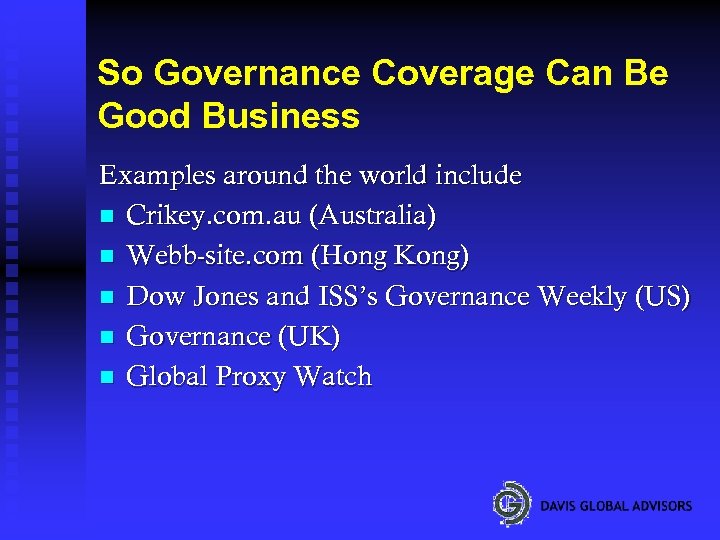 So Governance Coverage Can Be Good Business

Examples around the world include

- Crikey.com.au (Australia)
- Webb-site.com (Hong Kong)
- Dow Jones and ISS's Governance Weekly (US)
- Governance (UK)
- Global Proxy Watch

DAVIS GLOBAL ADVISORS